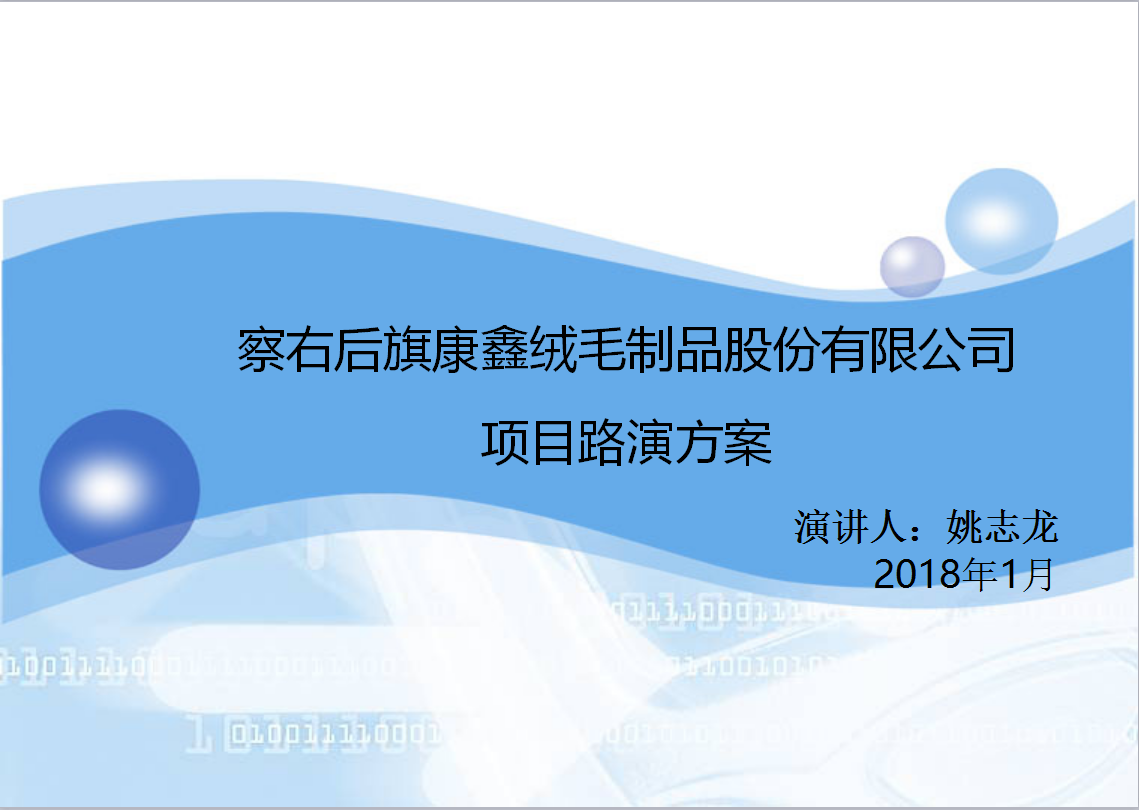 察右后旗康鑫绒毛制品股份有限公司

项目路演方案

演讲人：姚志龙
2018年1月